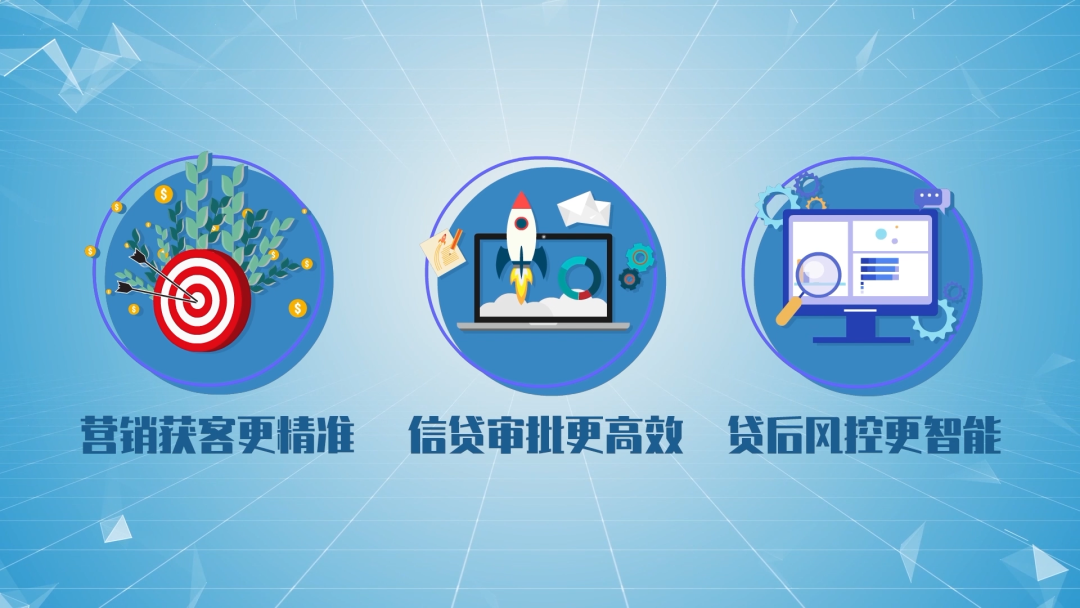 营销获客更精准

信贷审批更高效

贷后风控更智能